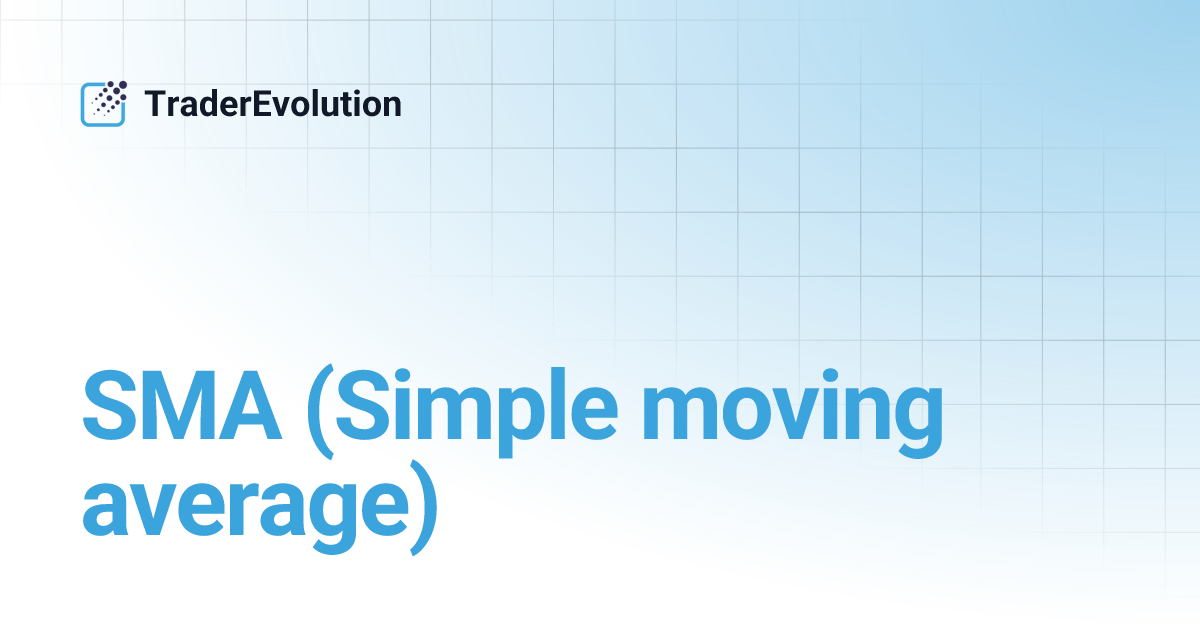 TraderEvolution

SMA (Simple moving average)